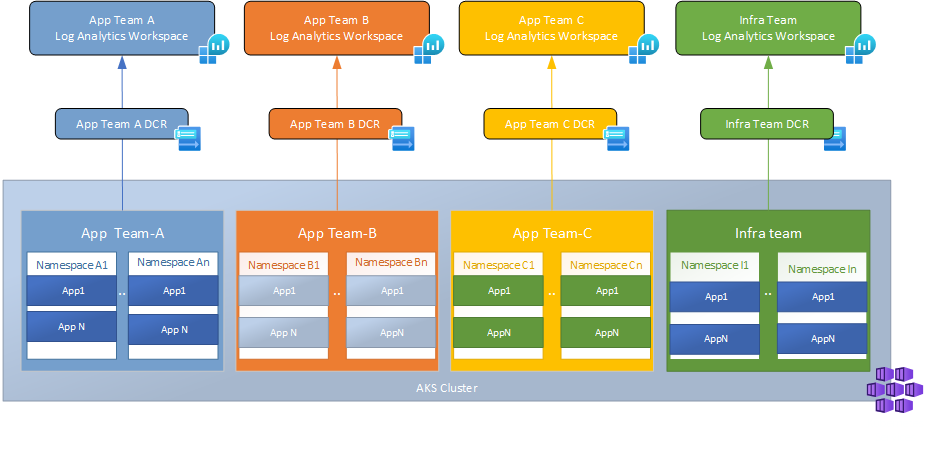 App Team A
Log Analytics Workspace

App Team B
Log Analytics Workspace

App Team C
Log Analytics Workspace

Infra Team
Log Analytics Workspace

App Team A DCR

App Team B DCR

App Team C DCR

Infra Team DCR

App Team-A

Namespace A1
App1
App N

..

Namespace An
App1
App N

App Team-B

Namespace B1
App1
App N

..

Namespace Bn
App1
AppN

App Team-C

Namespace C1
App1
AppN

..

Namespace Cn
App1
AppN

Infra team

Namespace I1
App1
AppN

..

Namespace In
App1
AppN

AKS Cluster